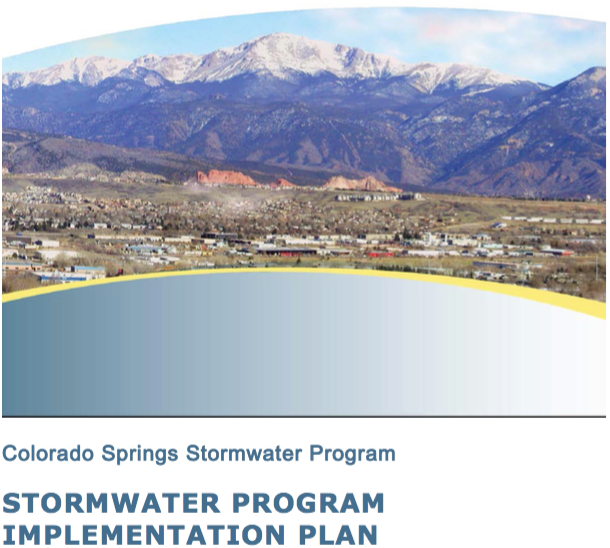 Colorado Springs Stormwater Program

STORMWATER PROGRAM IMPLEMENTATION PLAN